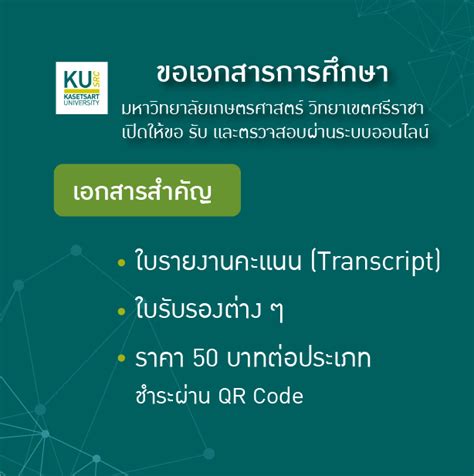 KU SRC
KASETSART UNIVERSITY

ขอเอกสารการศึกษา

มหาวิทยาลัยเกษตรศาสตร์ วิทยาเขตศรีราชา เปิดให้ขอ รับ และตรวจสอบผ่านระบบออนไลน์

เอกสารสำคัญ

• ใบรายงานคะแนน (Transcript)

• ใบรับรองต่าง ๆ

• ราคา 50 บาทต่อประเภท
ชำระผ่าน QR Code